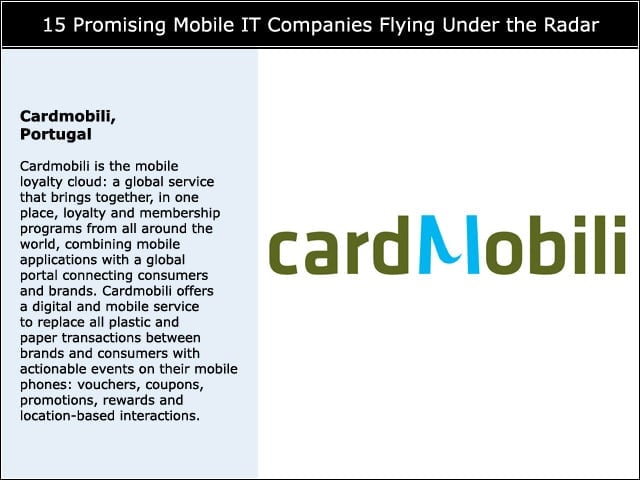 15 Promising Mobile IT Companies Flying Under the Radar

Cardmobili, Portugal

Cardmobili is the mobile loyalty cloud: a global service that brings together, in one place, loyalty and membership programs from all around the world, combining mobile applications with a global portal connecting consumers and brands. Cardmobili offers a digital and mobile service to replace all plastic and paper transactions between brands and consumers with actionable events on their mobile phones: vouchers, coupons, promotions, rewards and location-based interactions.

cardMobili